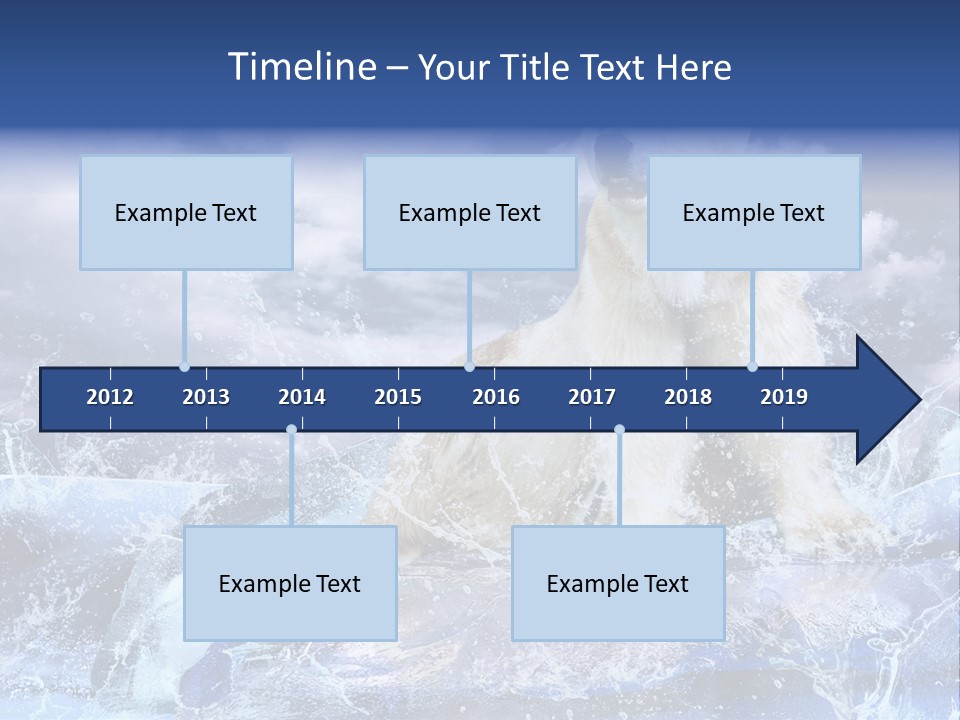 Timeline – Your Title Text Here

Example Text

Example Text

Example Text

2012 2013 2014 2015 2016 2017 2018 2019

Example Text

Example Text